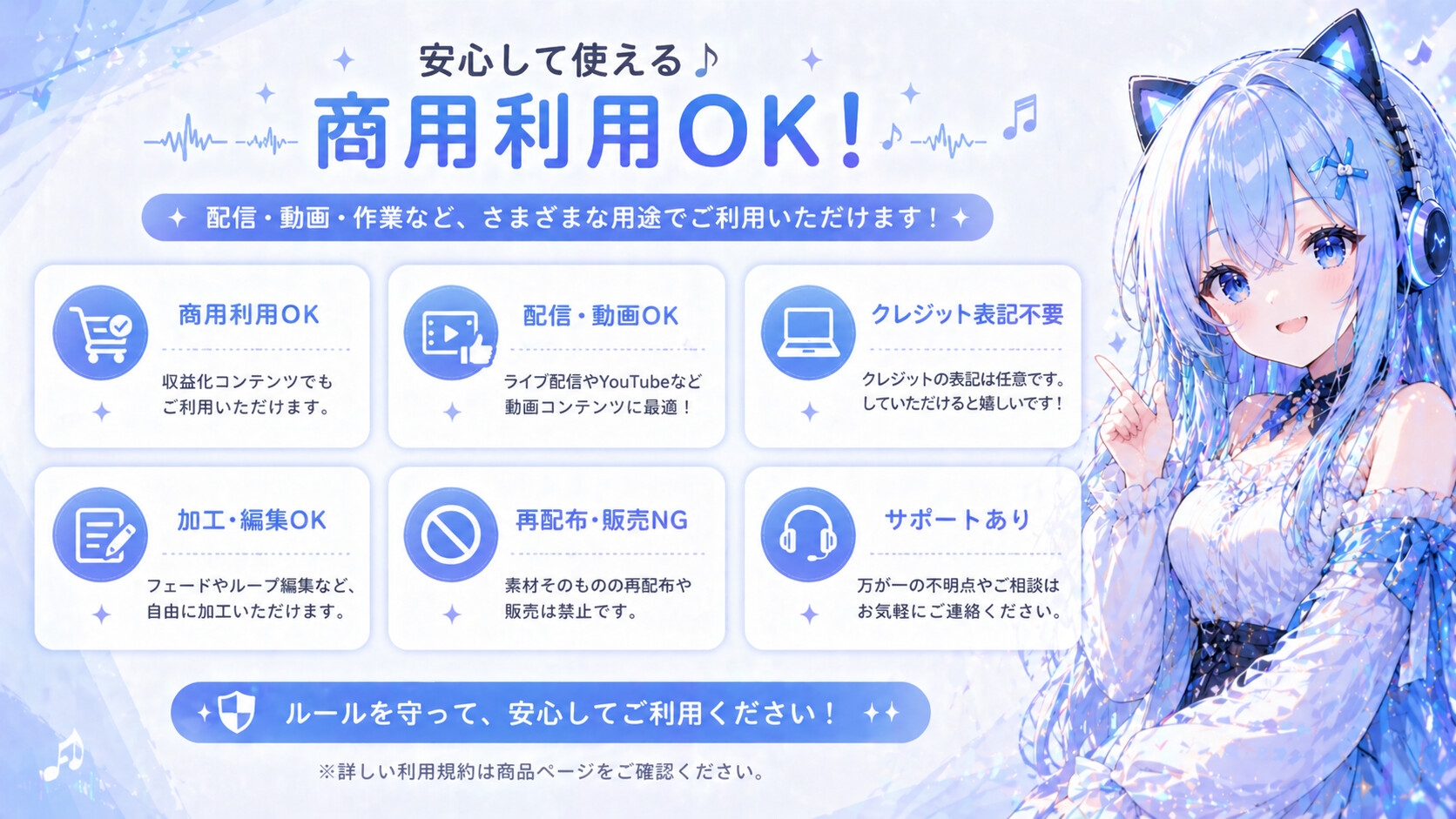 安心して使える♪

商用利用OK!

配信・動画・作業など、さまざまな用途でご利用いただけます!

商用利用OK
収益化コンテンツでもご利用いただけます。

配信・動画OK
ライブ配信やYouTubeなど動画コンテンツに最適!

クレジット表記不要
クレジットの表記は任意です。していただけると嬉しいです!

加工・編集OK
フェードやループ編集など、自由に加工いただけます。

再配布・販売NG
素材そのものの再配布や販売は禁止です。

サポートあり
万が一の不明点やご相談はお気軽にご連絡ください。

ルールを守って、安心してご利用ください!

※詳しい利用規約は商品ページをご確認ください。